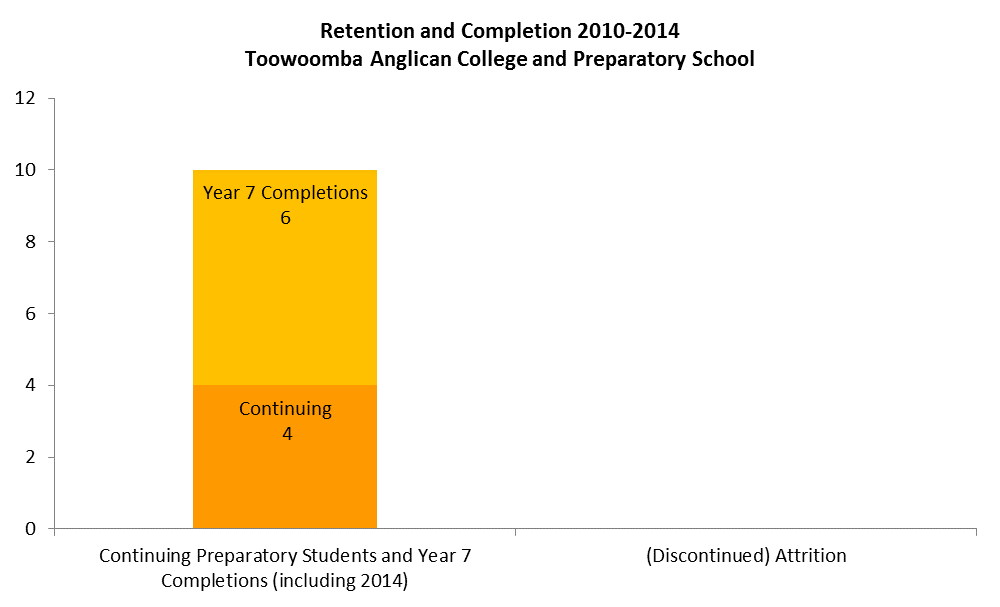 Retention and Completion 2010-2014
Toowoomba Anglican College and Preparatory School

12
10
8
6
4
2
0

Year 7 Completions
6

Continuing
4

Continuing Preparatory Students and Year 7 Completions (including 2014)

(Discontinued) Attrition